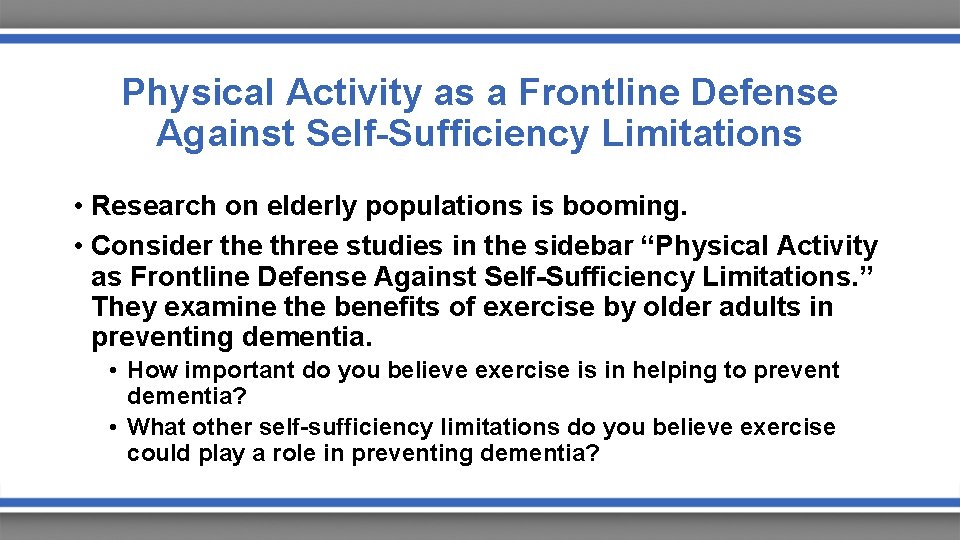 Physical Activity as a Frontline Defense Against Self-Sufficiency Limitations

• Research on elderly populations is booming.

• Consider the three studies in the sidebar “Physical Activity as Frontline Defense Against Self-Sufficiency Limitations.” They examine the benefits of exercise by older adults in preventing dementia.

  • How important do you believe exercise is in helping to prevent dementia?

  • What other self-sufficiency limitations do you believe exercise could play a role in preventing dementia?